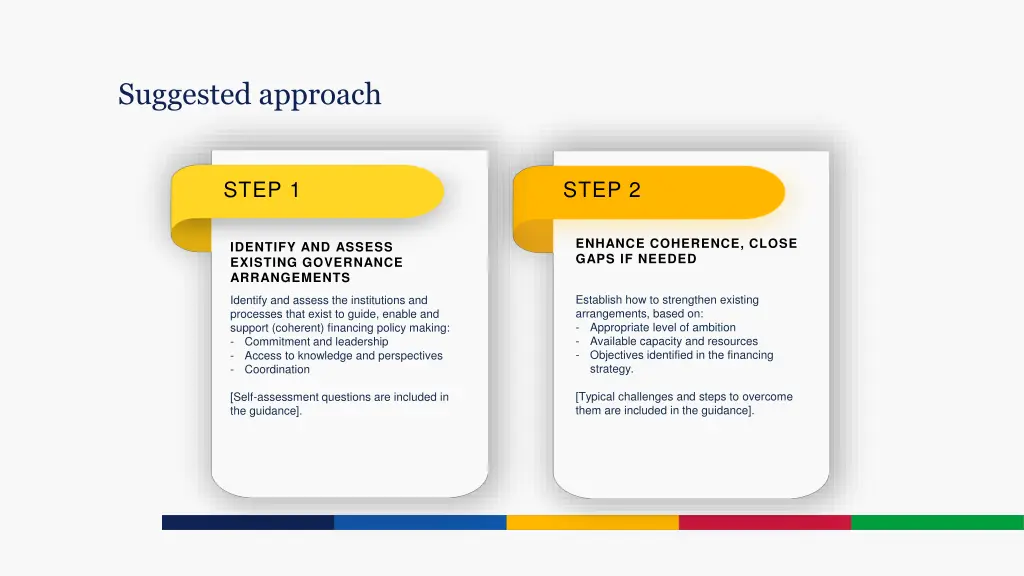 Suggested approach

STEP 1

IDENTIFY AND ASSESS EXISTING GOVERNANCE ARRANGEMENTS

Identify and assess the institutions and processes that exist to guide, enable and support (coherent) financing policy making:
- Commitment and leadership
- Access to knowledge and perspectives
- Coordination

[Self-assessment questions are included in the guidance].

STEP 2

ENHANCE COHERENCE, CLOSE GAPS IF NEEDED

Establish how to strengthen existing arrangements, based on:
- Appropriate level of ambition
- Available capacity and resources
- Objectives identified in the financing strategy.

[Typical challenges and steps to overcome them are included in the guidance].